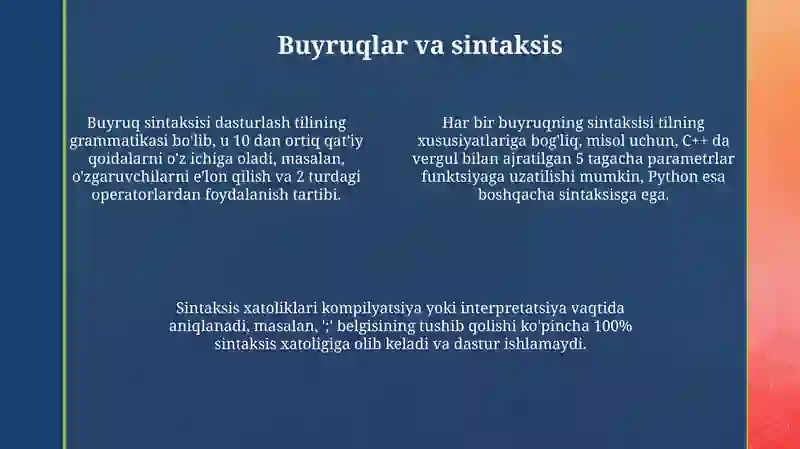 Buyruqlar va sintaksis

Buyruq sintaksisi dasturlash tilining grammatikasi bo'lib, u 10 dan ortiq qat'iy qoidalarni o'z ichiga oladi, masalan, o'zgaruvchilarni e'lon qilish va 2 turdagi operatorlardan foydalanish tartibi.

Har bir buyruqning sintaksisi tilning xususiyatlariga bog'liq, misol uchun, C++ da vergul bilan ajratilgan 5 tagacha parametrlar funktsiyaga uzatilishi mumkin, Python esa boshqacha sintaksisga ega.

Sintaksis xatoliklari kompilyatsiya yoki interpretatsiya vaqtida aniqlanadi, masalan, ';' belgisining tushib qolishi ko'pincha 100% sintaksis xatoligiga olib keladi va dastur ishlamaydi.